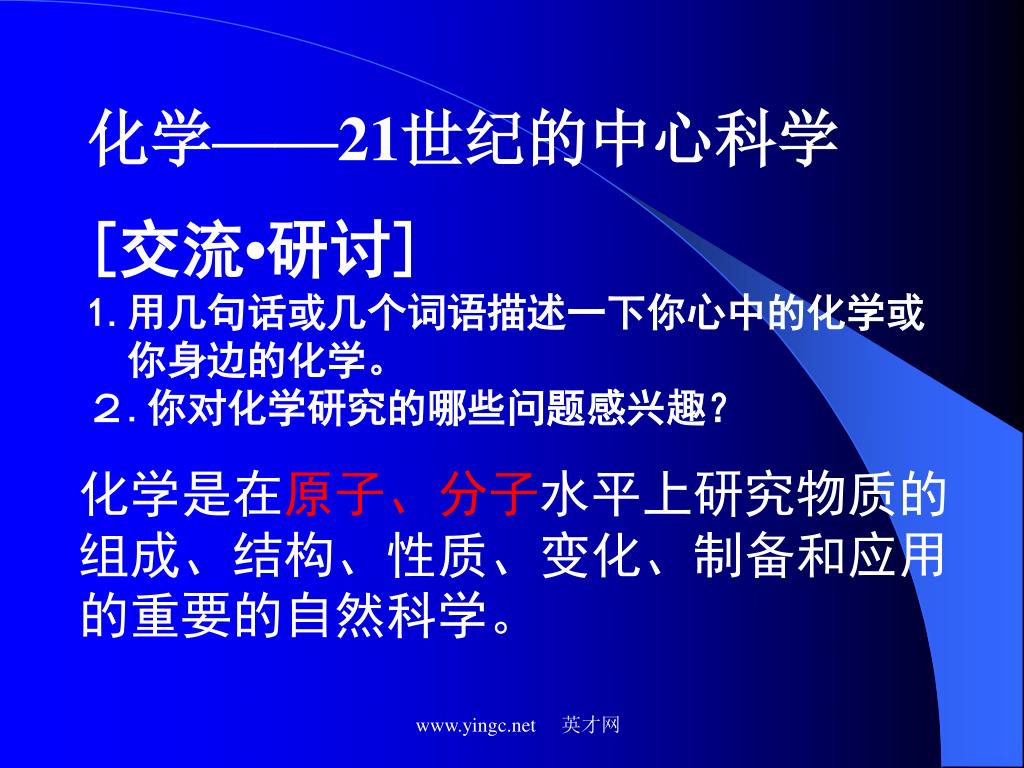 化学——21世纪的中心科学

[交流•研讨]

1. 用几句话或几个词语描述一下你心中的化学或你身边的化学。

２. 你对化学研究的哪些问题感兴趣？

化学是在原子、分子水平上研究物质的组成、结构、性质、变化、制备和应用的重要的自然科学。

www.yingc.net 英才网